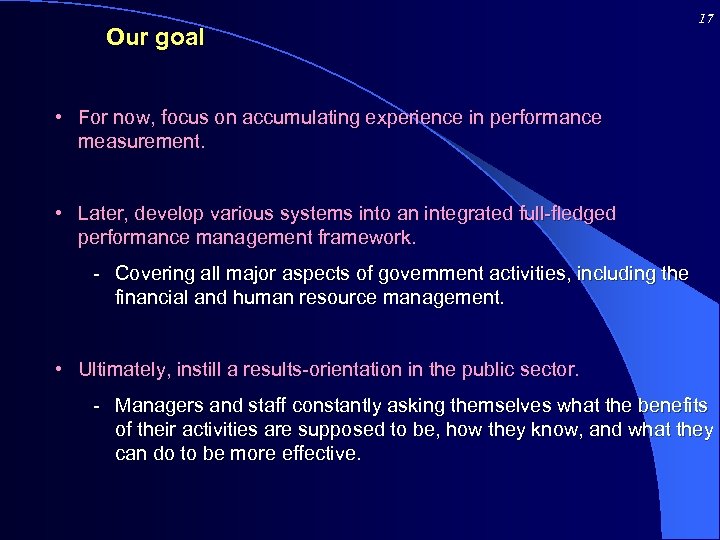 17

Our goal

• For now, focus on accumulating experience in performance measurement.

• Later, develop various systems into an integrated full-fledged performance management framework.

- Covering all major aspects of government activities, including the financial and human resource management.

• Ultimately, instill a results-orientation in the public sector.

- Managers and staff constantly asking themselves what the benefits of their activities are supposed to be, how they know, and what they can do to be more effective.